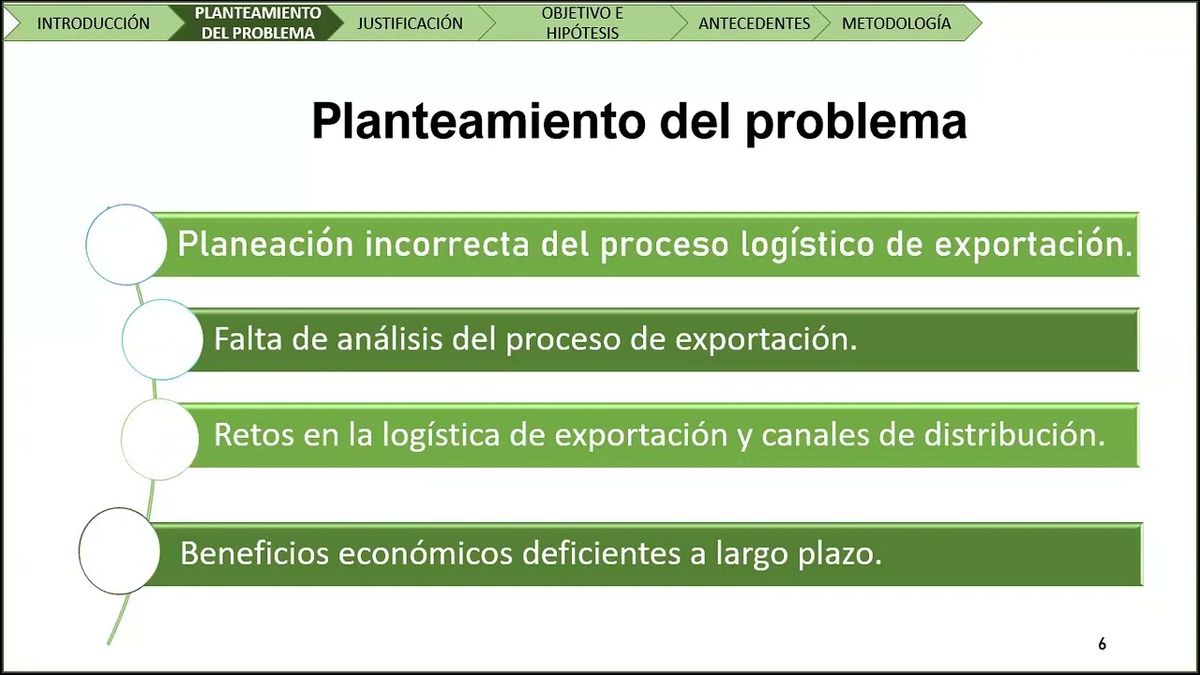 INTRODUCCIÓN PLANTEAMIENTO DEL PROBLEMA JUSTIFICACIÓN OBJETIVO E HIPÓTESIS ANTECEDENTES METODOLOGÍA

Planteamiento del problema

Planeación incorrecta del proceso logístico de exportación.

Falta de análisis del proceso de exportación.

Retos en la logística de exportación y canales de distribución.

Beneficios económicos deficientes a largo plazo.

6